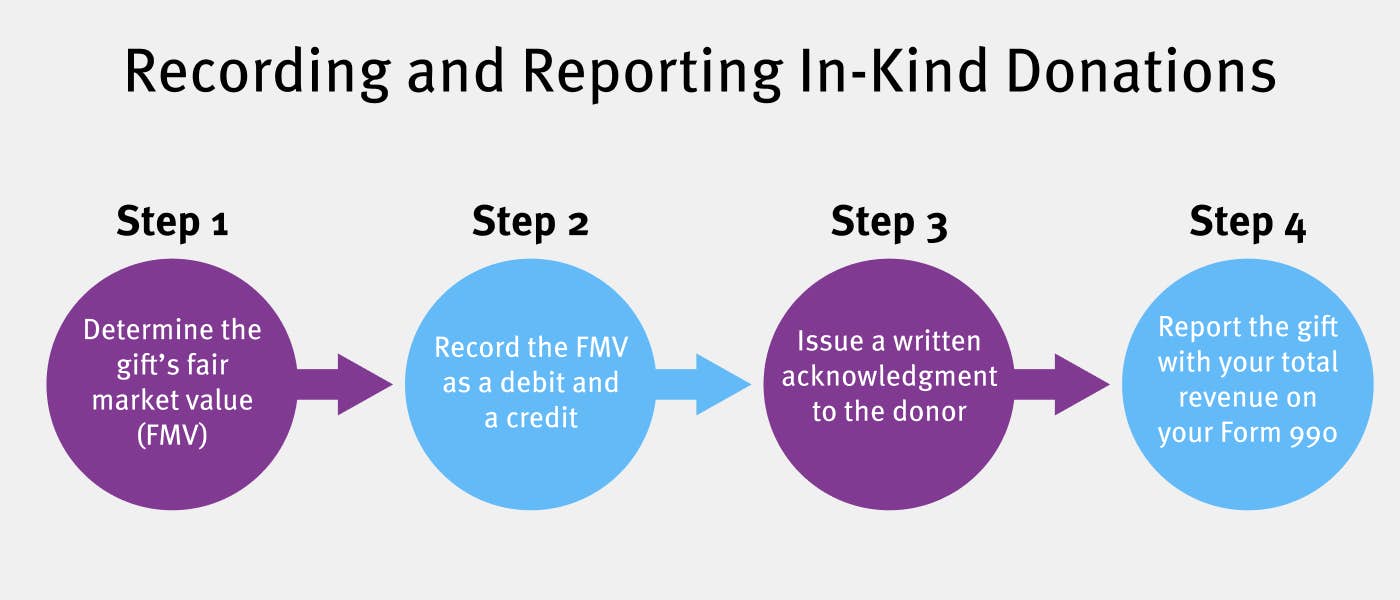 Recording and Reporting In-Kind Donations

Step 1

Determine the gift's fair market value (FMV)

Step 2

Record the FMV as a debit and a credit

Step 3

Issue a written acknowledgment to the donor

Step 4

Report the gift with your total revenue on your Form 990